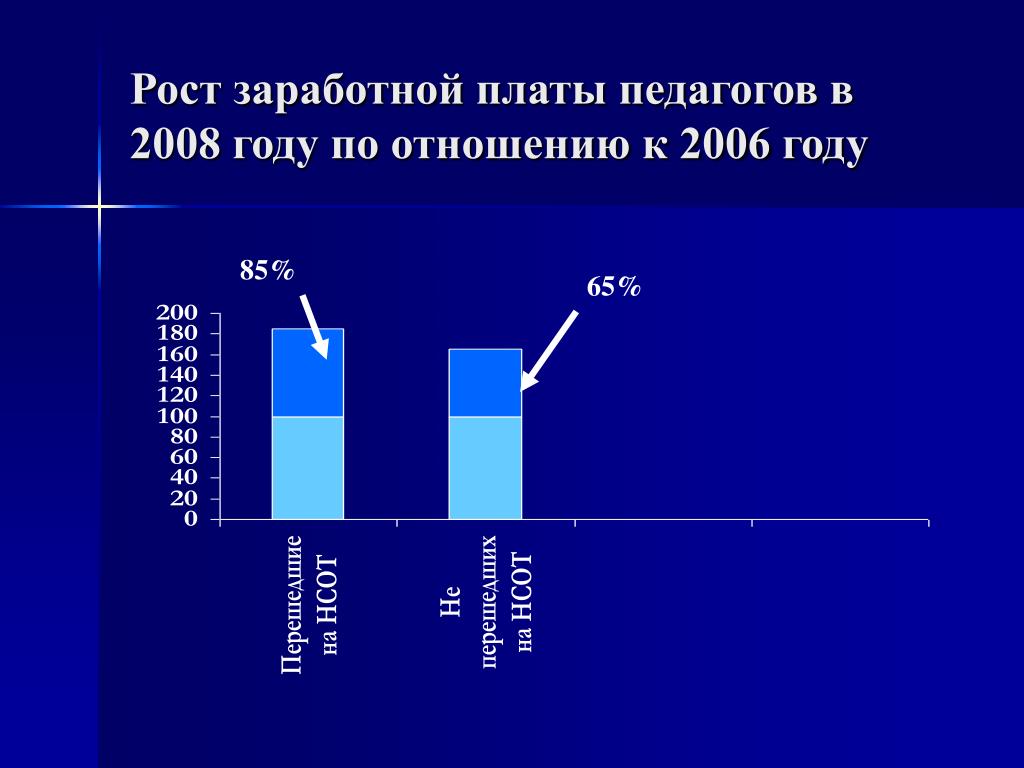 Рост заработной платы педагогов в 2008 году по отношению к 2006 году

85%

65%

200
180
160
140
120
100
80
60
40
20
0

Перешедшие на НСОТ

Не перешедших на НСОТ